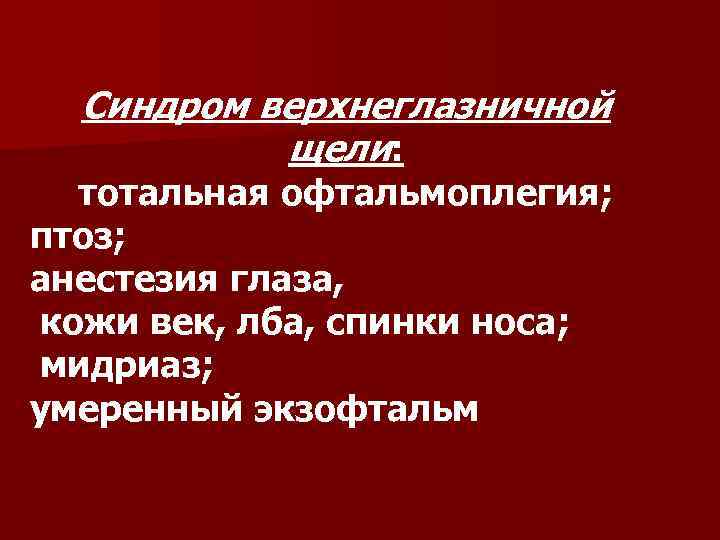 Синдром верхнеглазничной щели:

тотальная офтальмоплегия;
птоз;
анестезия глаза,
кожи век, лба, спинки носа;
мидриаз;
умеренный экзофтальм